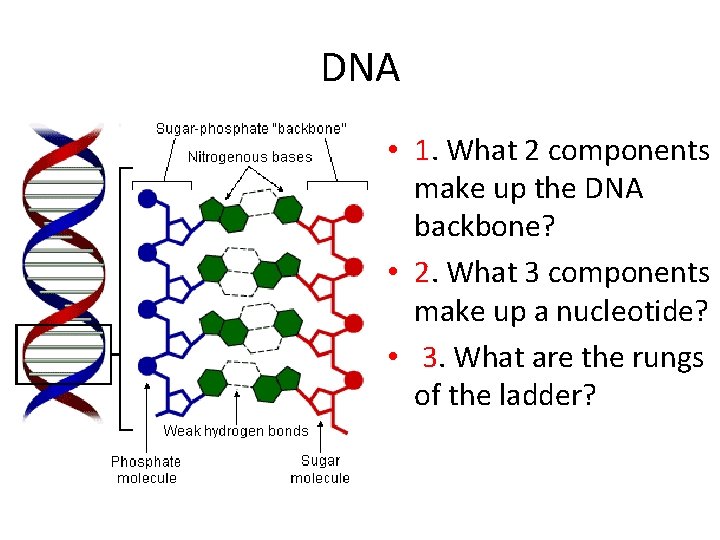 DNA

Sugar-phosphate "backbone"

Nitrogenous bases

Weak hydrogen bonds

Phosphate molecule

Sugar molecule

• 1. What 2 components make up the DNA backbone?
• 2. What 3 components make up a nucleotide?
• 3. What are the rungs of the ladder?